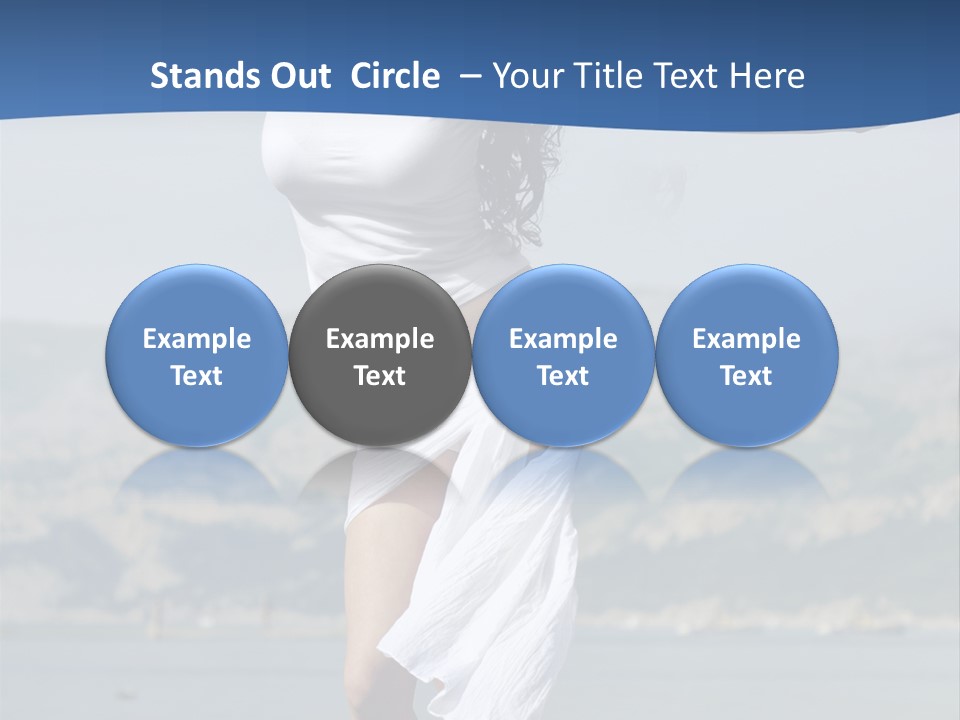 Stands Out Circle – Your Title Text Here

Example Text

Example Text

Example Text

Example Text